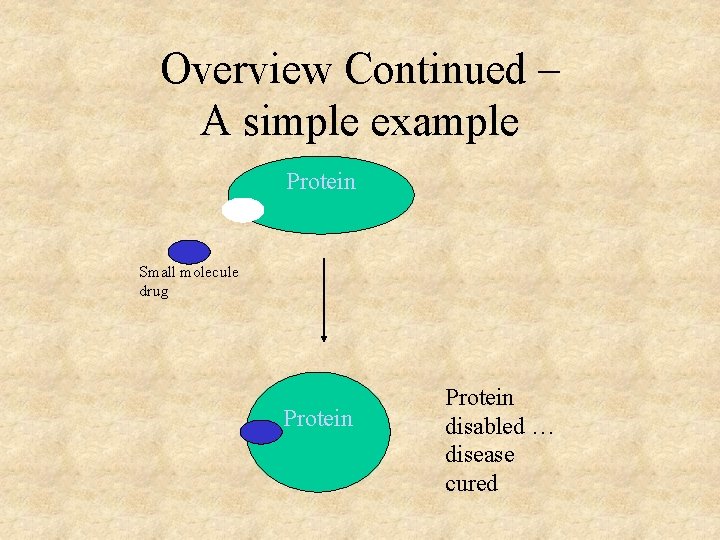 Overview Continued – A simple example

Protein

Small molecule drug

Protein

Protein disabled … disease cured